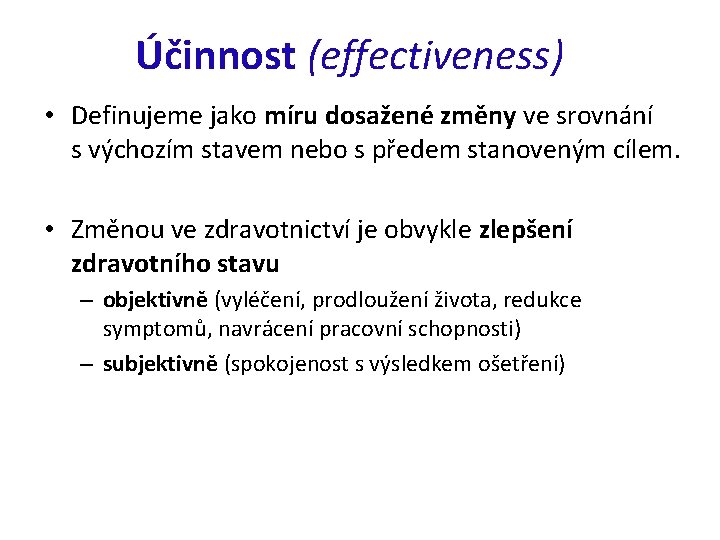 Účinnost (effectiveness)

• Definujeme jako míru dosažené změny ve srovnání s výchozím stavem nebo s předem stanoveným cílem.

• Změnou ve zdravotnictví je obvykle zlepšení zdravotního stavu
– objektivně (vyléčení, prodloužení života, redukce symptomů, navrácení pracovní schopnosti)
– subjektivně (spokojenost s výsledkem ošetření)